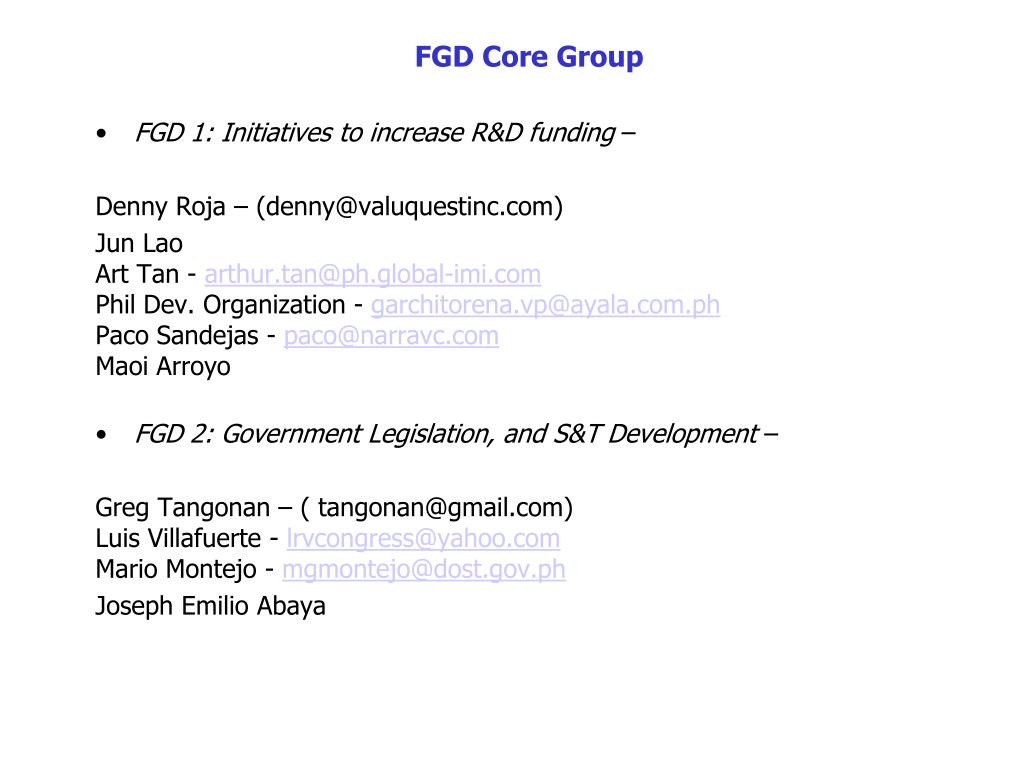 FGD Core Group

• FGD 1: Initiatives to increase R&D funding –

Denny Roja – (denny@valuquestinc.com)

Jun Lao
Art Tan - arthur.tan@ph.global-imi.com
Phil Dev. Organization - garchitorena.vp@ayala.com.ph
Paco Sandejas - paco@narravc.com
Maoi Arroyo

• FGD 2: Government Legislation, and S&T Development –

Greg Tangonan – ( tangonan@gmail.com)
Luis Villafuerte - lrvcongress@yahoo.com
Mario Montejo - mgmontejo@dost.gov.ph

Joseph Emilio Abaya